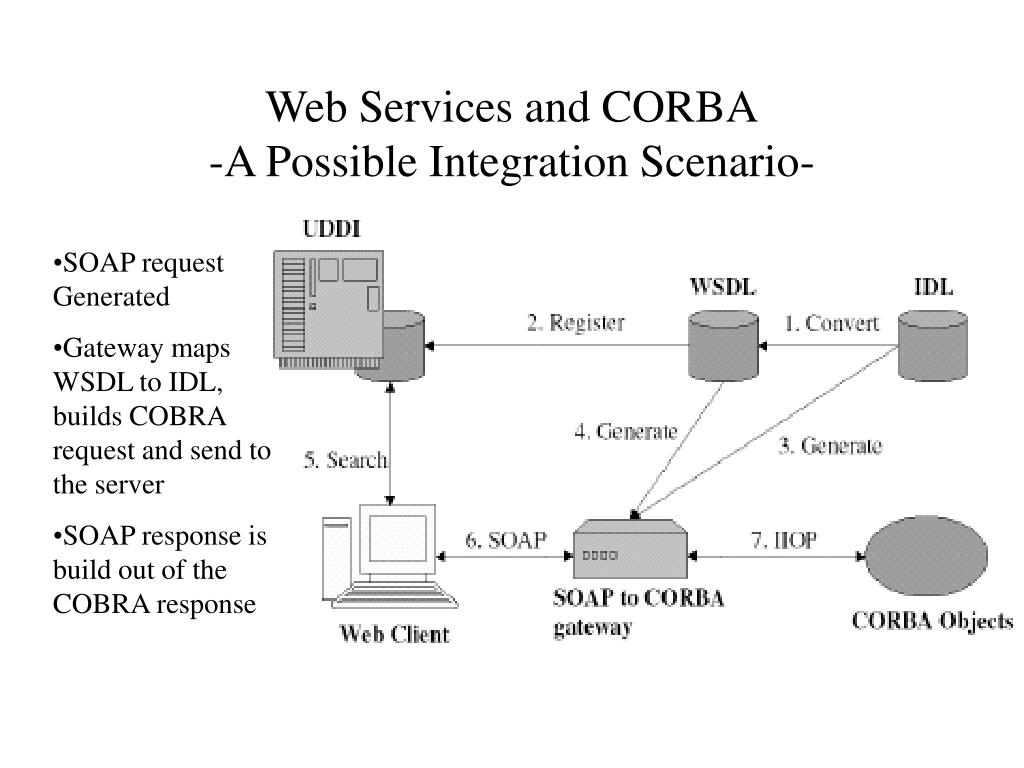 Web Services and CORBA
-A Possible Integration Scenario-

•SOAP request Generated

•Gateway maps WSDL to IDL, builds COBRA request and send to the server

•SOAP response is build out of the COBRA response

UDDI

WSDL

IDL

2. Register

1. Convert

4. Generate

3. Generate

5. Search

6. SOAP

7. IIOP

Web Client

SOAP to CORBA gateway

CORBA Objects